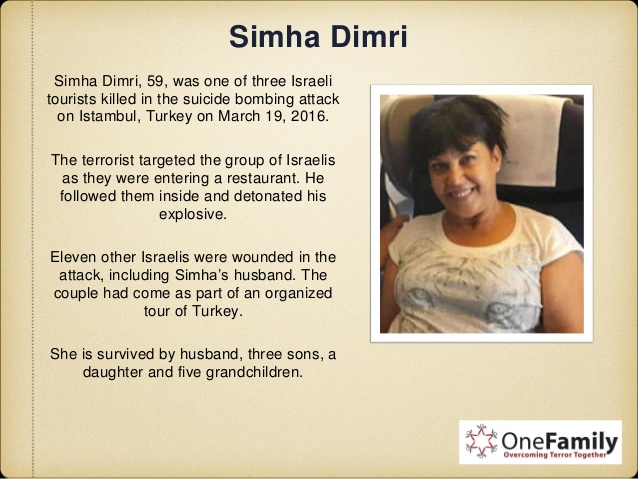 Simha Dimri

Simha Dimri, 59, was one of three Israeli tourists killed in the suicide bombing attack on Istambul, Turkey on March 19, 2016.

The terrorist targeted the group of Israelis as they were entering a restaurant. He followed them inside and detonated his explosive.

Eleven other Israelis were wounded in the attack, including Simha's husband. The couple had come as part of an organized tour of Turkey.

She is survived by husband, three sons, a daughter and five grandchildren.

OneFamily
Overcoming Terror Together